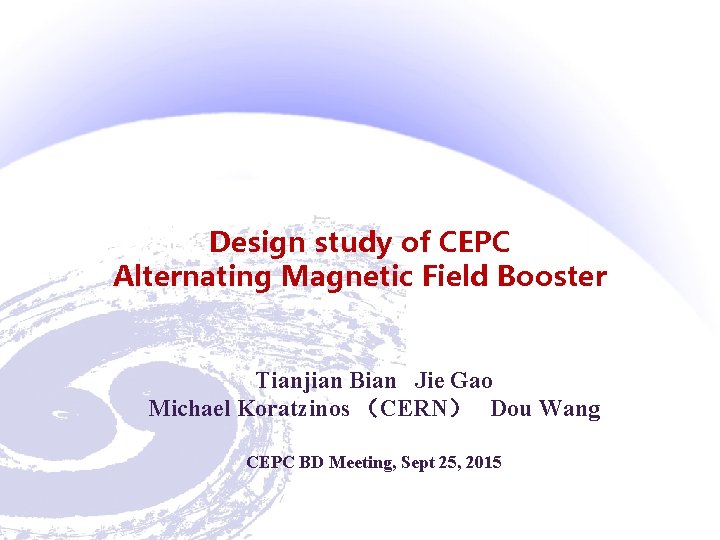 Design study of CEPC
Alternating Magnetic Field Booster

Tianjian Bian Jie Gao
Michael Koratzinos （CERN） Dou Wang

CEPC BD Meeting, Sept 25, 2015